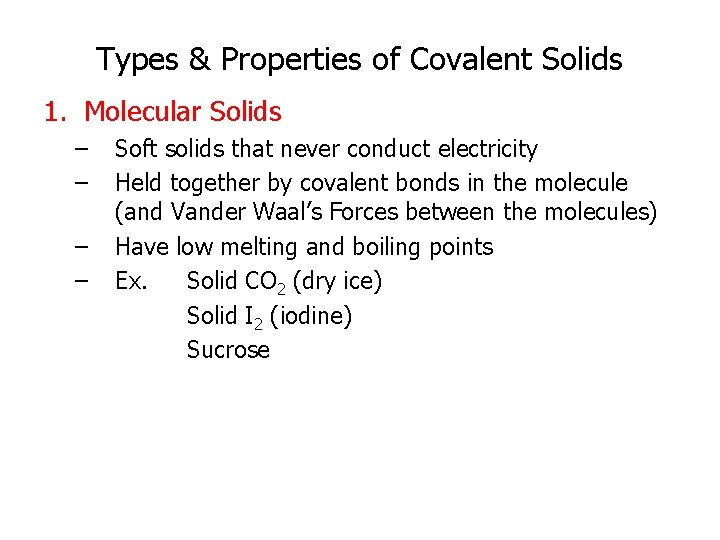 Types & Properties of Covalent Solids

1. Molecular Solids

– Soft solids that never conduct electricity
– Held together by covalent bonds in the molecule (and Vander Waal's Forces between the molecules)
– Have low melting and boiling points
– Ex. Solid $CO_2$ (dry ice)
Solid $I_2$ (iodine)
Sucrose